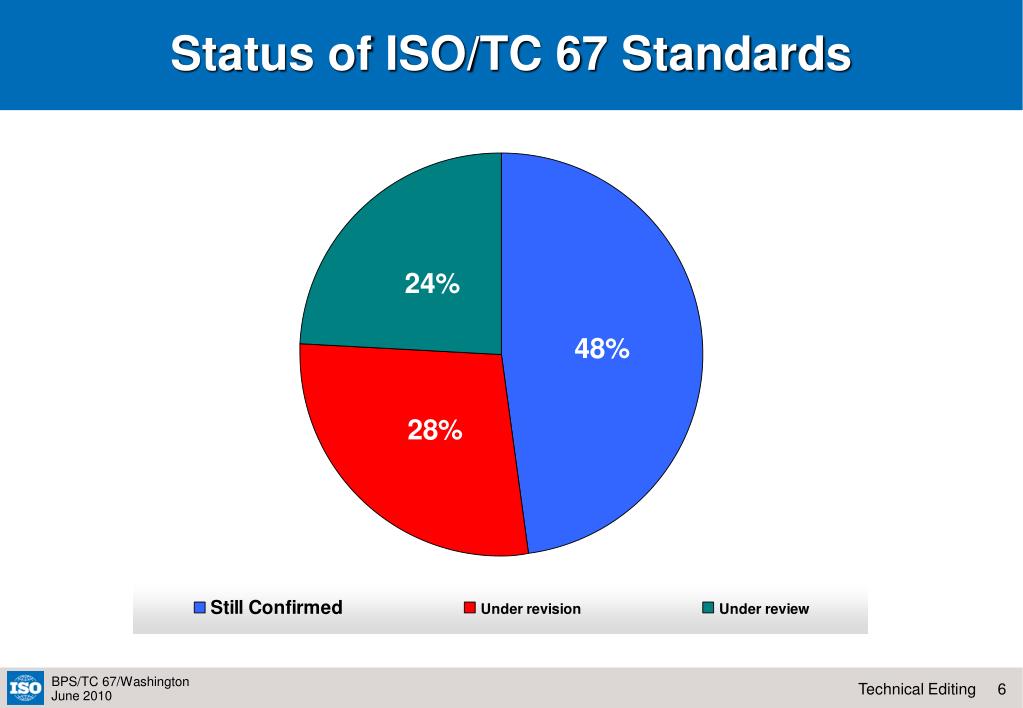 Status of ISO/TC 67 Standards

24%

48%

28%

Still Confirmed
Under revision
Under review

ISO
BPS/TC 67/Washington
June 2010

Technical Editing 6